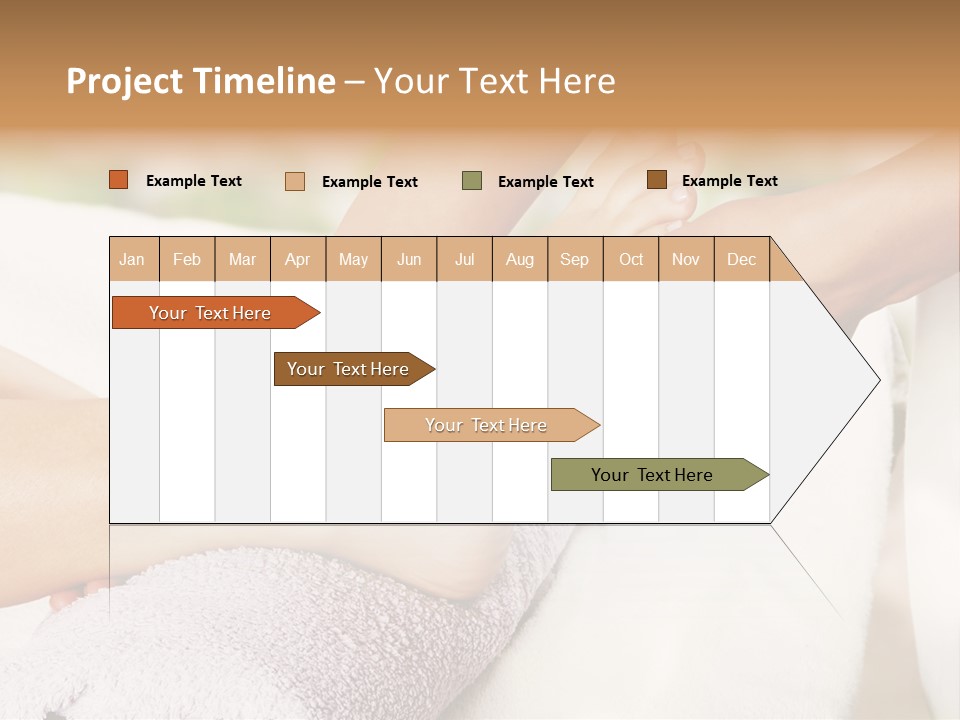 Project Timeline – Your Text Here

Example Text
Example Text
Example Text
Example Text

| Jan | Feb | Mar | Apr | May | Jun | Jul | Aug | Sep | Oct | Nov | Dec |
|---|---|---|---|---|---|---|---|---|---|---|---|

Your Text Here

Your Text Here

Your Text Here

Your Text Here